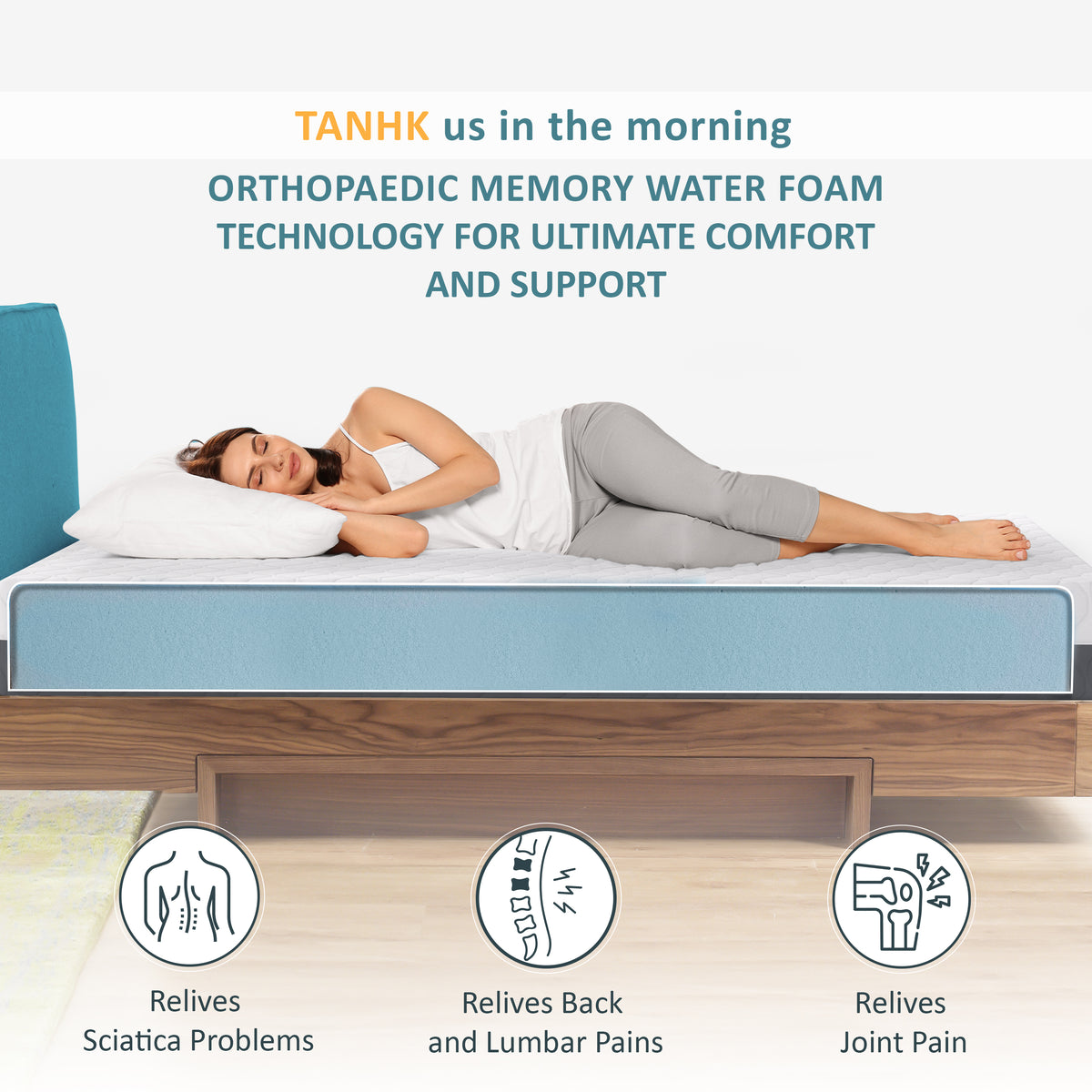 TANHK us in the morning

ORTHOPAEDIC MEMORY WATER FOAM TECHNOLOGY FOR ULTIMATE COMFORT AND SUPPORT

Relives
Sciatica Problems

Relives Back
and Lumbar Pains

Relives
Joint Pain